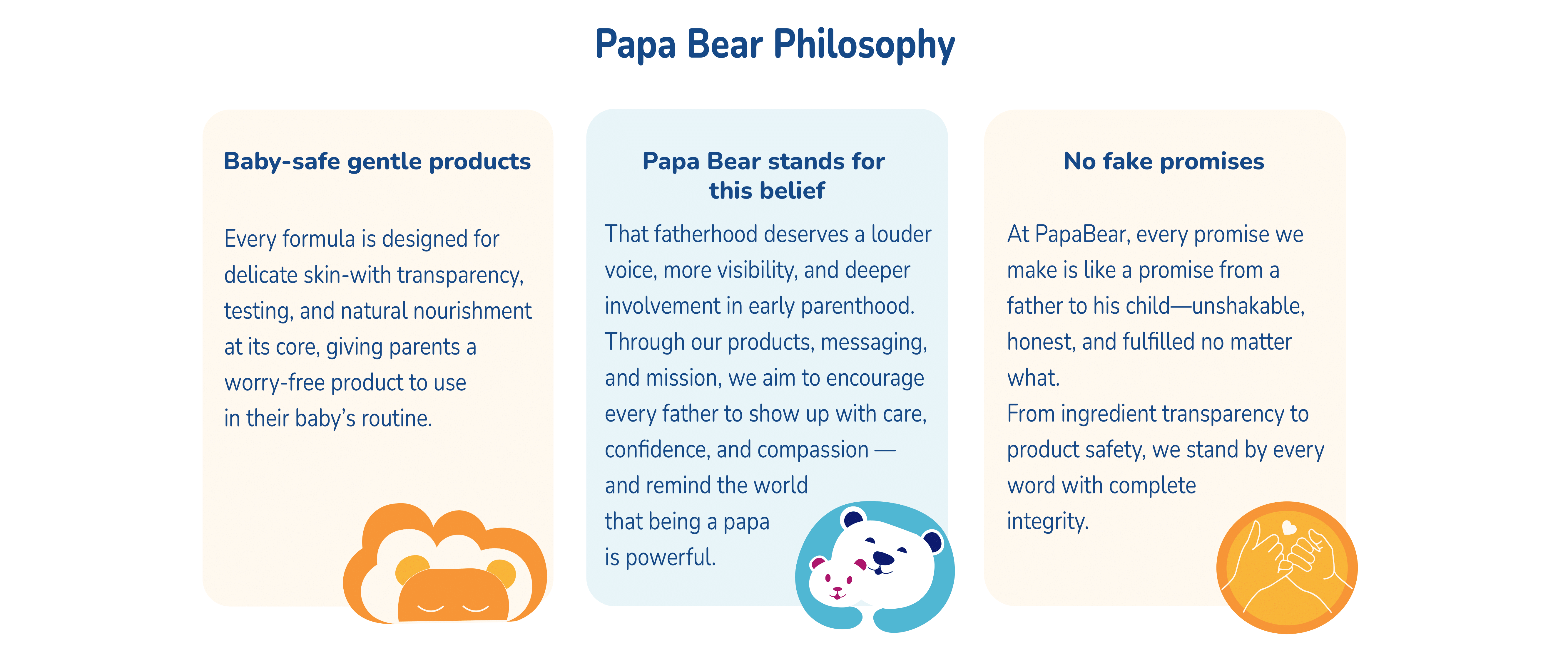 Papa Bear Philosophy

Baby-safe gentle products

Every formula is designed for delicate skin-with transparency, testing, and natural nourishment at its core, giving parents a worry-free product to use in their baby's routine.

Papa Bear stands for this belief

That fatherhood deserves a louder voice, more visibility, and deeper involvement in early parenthood. Through our products, messaging, and mission, we aim to encourage every father to show up with care, confidence, and compassion — and remind the world that being a papa is powerful.

No fake promises

At PapaBear, every promise we make is like a promise from a father to his child—unshakable, honest, and fulfilled no matter what.
From ingredient transparency to product safety, we stand by every word with complete integrity.